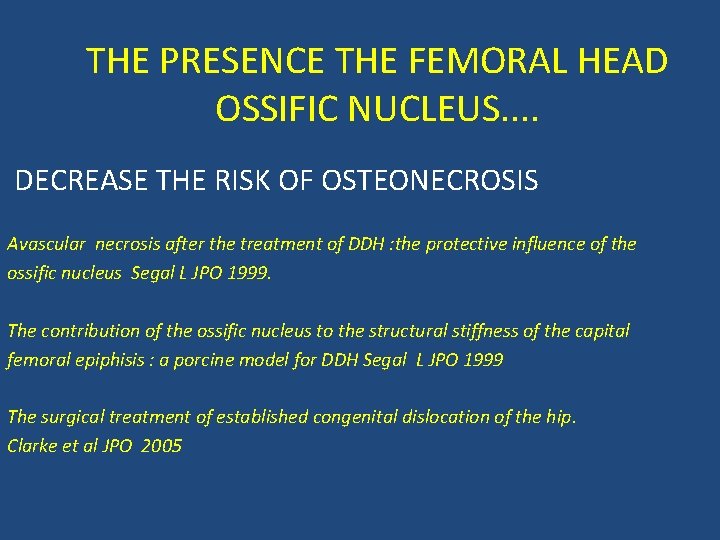 THE PRESENCE THE FEMORAL HEAD OSSIFIC NUCLEUS....

DECREASE THE RISK OF OSTEONECROSIS

Avascular necrosis after the treatment of DDH :the protective influence of the ossific nucleus Segal L JPO 1999.

The contribution of the ossific nucleus to the structural stiffness of the capital femoral epiphisis : a porcine model for DDH Segal L JPO 1999

The surgical treatment of established congenital dislocation of the hip.
Clarke et al JPO 2005